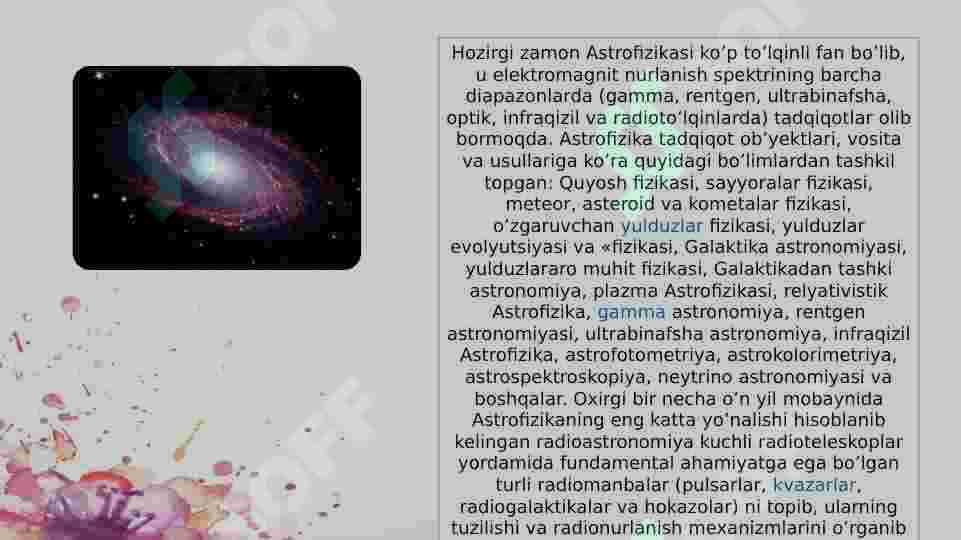 Hozirgi zamon Astrofizikasi koʻp toʻlqinli fan boʻlib, u elektromagnit nurlanish spektrining barcha diapazonlarda (gamma, rentgen, ultrabinafsha, optik, infraqizil va radiotoʻlqinlarda) tadqiqotlar olib bormoqda. Astrofizika tadqiqot obʼyektlari, vosita va usullariga koʻra quyidagi boʻlimlardan tashkil topgan: Quyosh fizikasi, sayyoralar fizikasi, meteor, asteroid va kometalar fizikasi, oʻzgaruvchan yulduzlar fizikasi, yulduzlar evolyutsiyasi va «fizikasi, Galaktika astronomiyasi, yulduzlararo muhit fizikasi, Galaktikadan tashki astronomiya, plazma Astrofizikasi, relyativistik Astrofizika, gamma astronomiya, rentgen astronomiyasi, ultrabinafsha astronomiya, infraqizil Astrofizika, astrofotometriya, astrokolorimetriya, astrospektroskopiya, neytrino astronomiyasi va boshqalar. Oxirgi bir necha oʻn yil mobaynida Astrofizikaning eng katta yoʻnalishi hisoblanib kelingan radioastronomiya kuchli radioteleskoplar yordamida fundamental ahamiyatga ega boʻlgan turli radiomanbalar (pulsarlar, kvazarlar, radiogalaktikalar va hokazolar) ni topib, ularning tuzilishi va radionurlanish mexanizmlarini oʻrganib